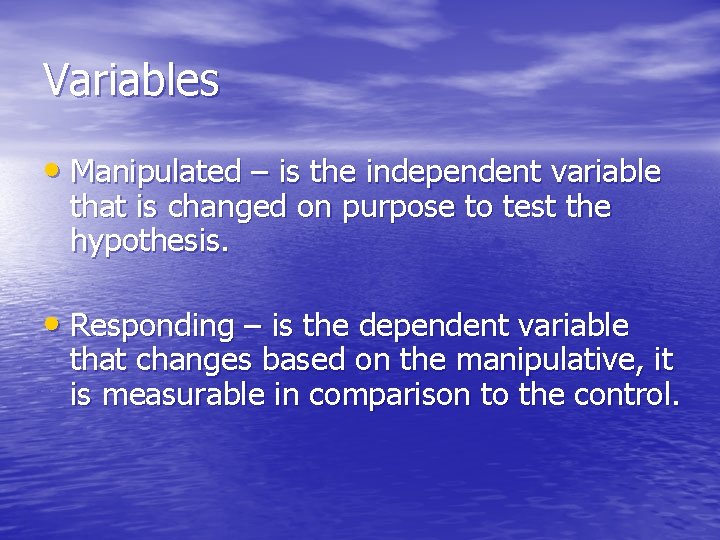 Variables

• Manipulated – is the independent variable that is changed on purpose to test the hypothesis.

• Responding – is the dependent variable that changes based on the manipulative, it is measurable in comparison to the control.